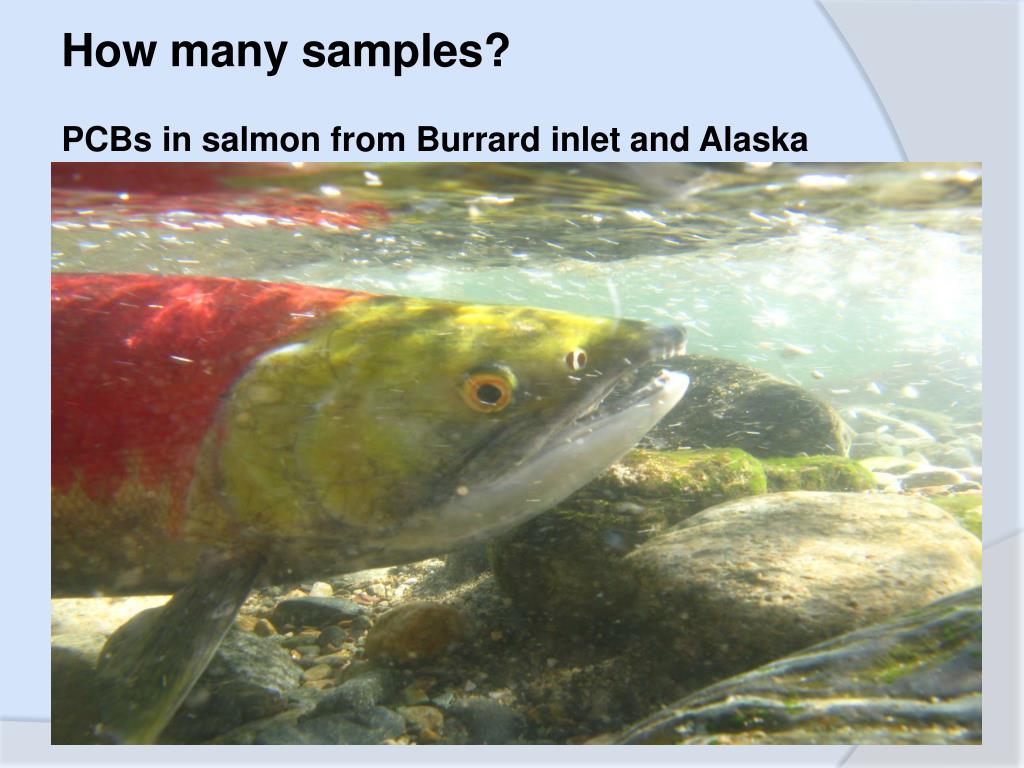 How many samples?

PCBs in salmon from Burrard inlet and Alaska